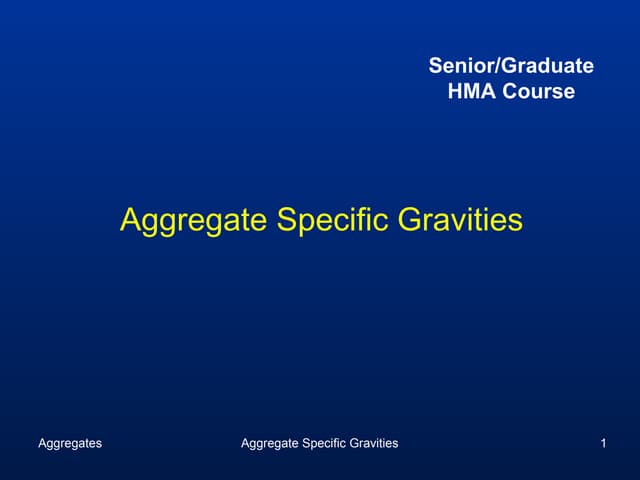 Senior/Graduate
HMA Course

Aggregate Specific Gravities

Aggregates

Aggregate Specific Gravities

1